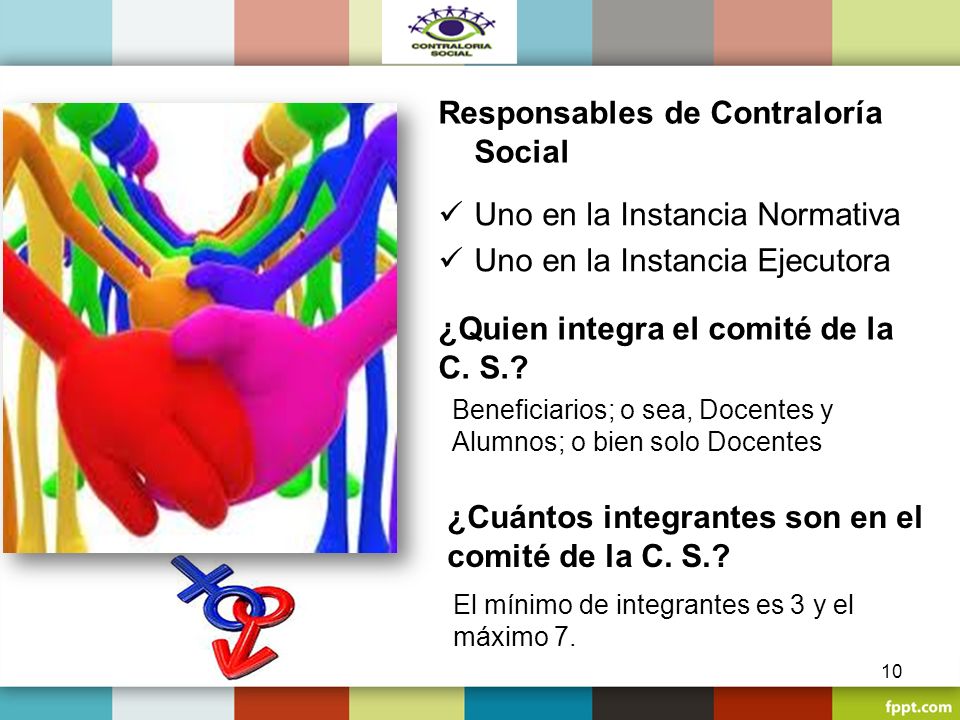 CONTRALORIA SOCIAL

Responsables de Contraloría Social

✓ Uno en la Instancia Normativa
✓ Uno en la Instancia Ejecutora

¿Quien integra el comité de la C. S.?

Beneficiarios; o sea, Docentes y Alumnos; o bien solo Docentes

¿Cuántos integrantes son en el comité de la C. S.?

El mínimo de integrantes es 3 y el máximo 7.

10

fppt.com